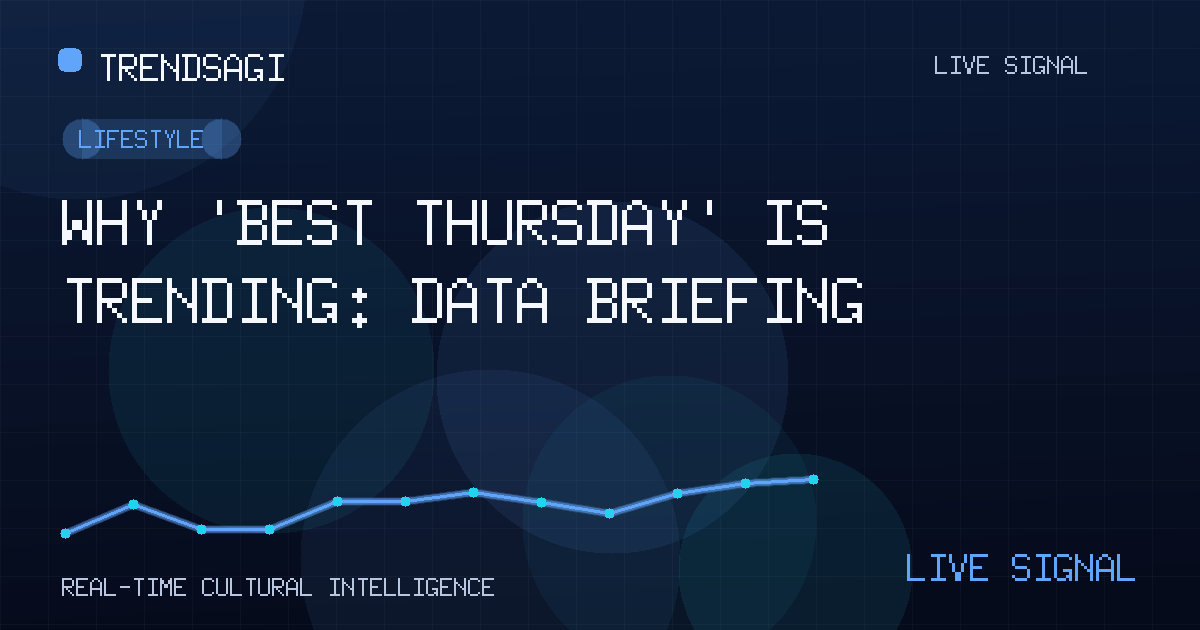 TRENDSAGI

LIVE SIGNAL

LIFESTYLE

WHY 'BEST THURSDAY' IS TRENDING: DATA BRIEFING

REAL-TIME CULTURAL INTELLIGENCE

LIVE SIGNAL